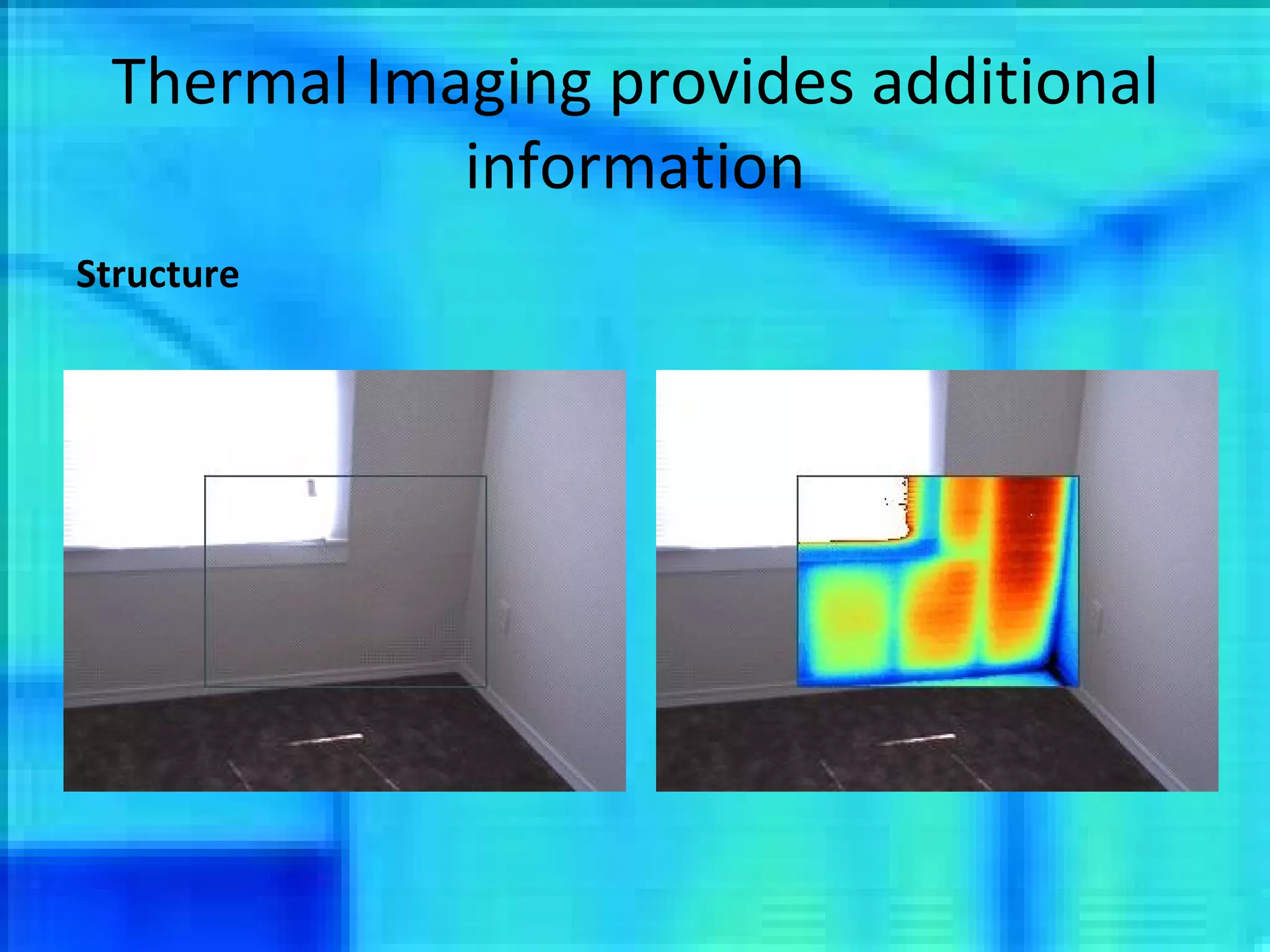 Thermal Imaging provides additional information

Structure